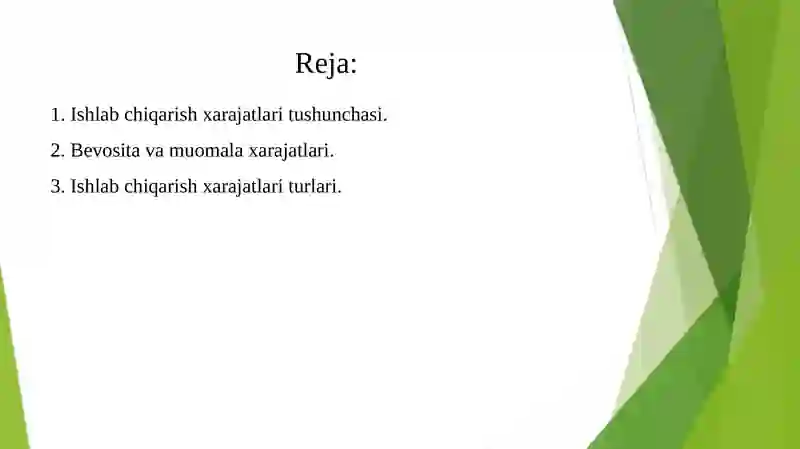 Reja:

1. Ishlab chiqarish xarajatlari tushunchasi.

2. Bevosita va muomala xarajatlari.

3. Ishlab chiqarish xarajatlari turlari.